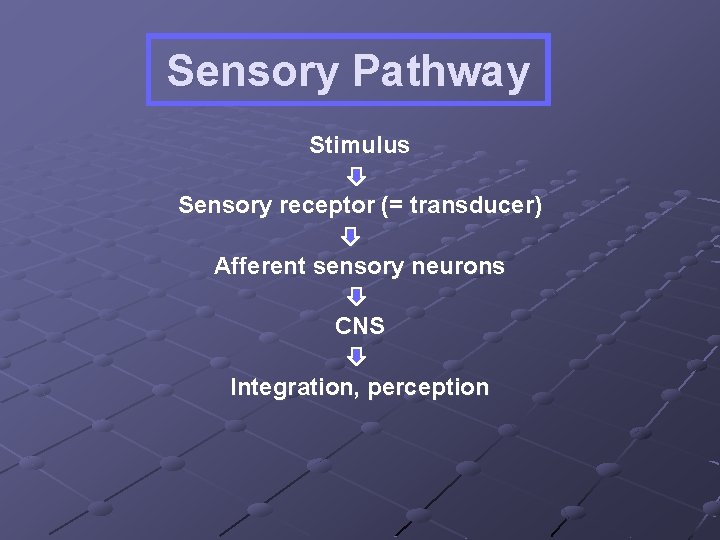 Sensory Pathway

Stimulus

Sensory receptor (= transducer)

Afferent sensory neurons

CNS

Integration, perception